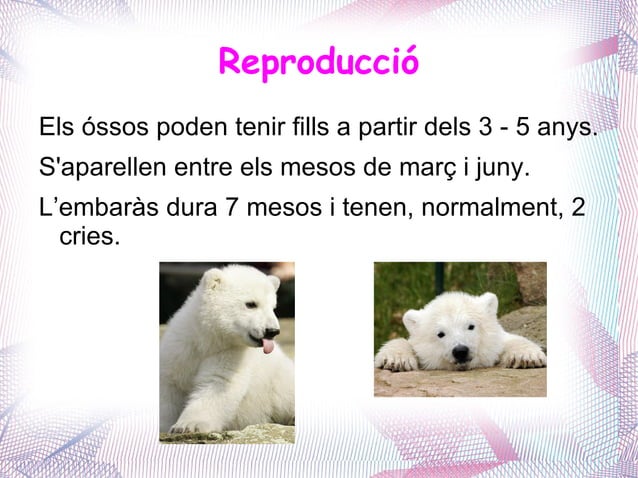 Reproducció

Els óssos poden tenir fills a partir dels 3 - 5 anys.

S'aparellen entre els mesos de març i juny.

L’embaràs dura 7 mesos i tenen, normalment, 2 cries.